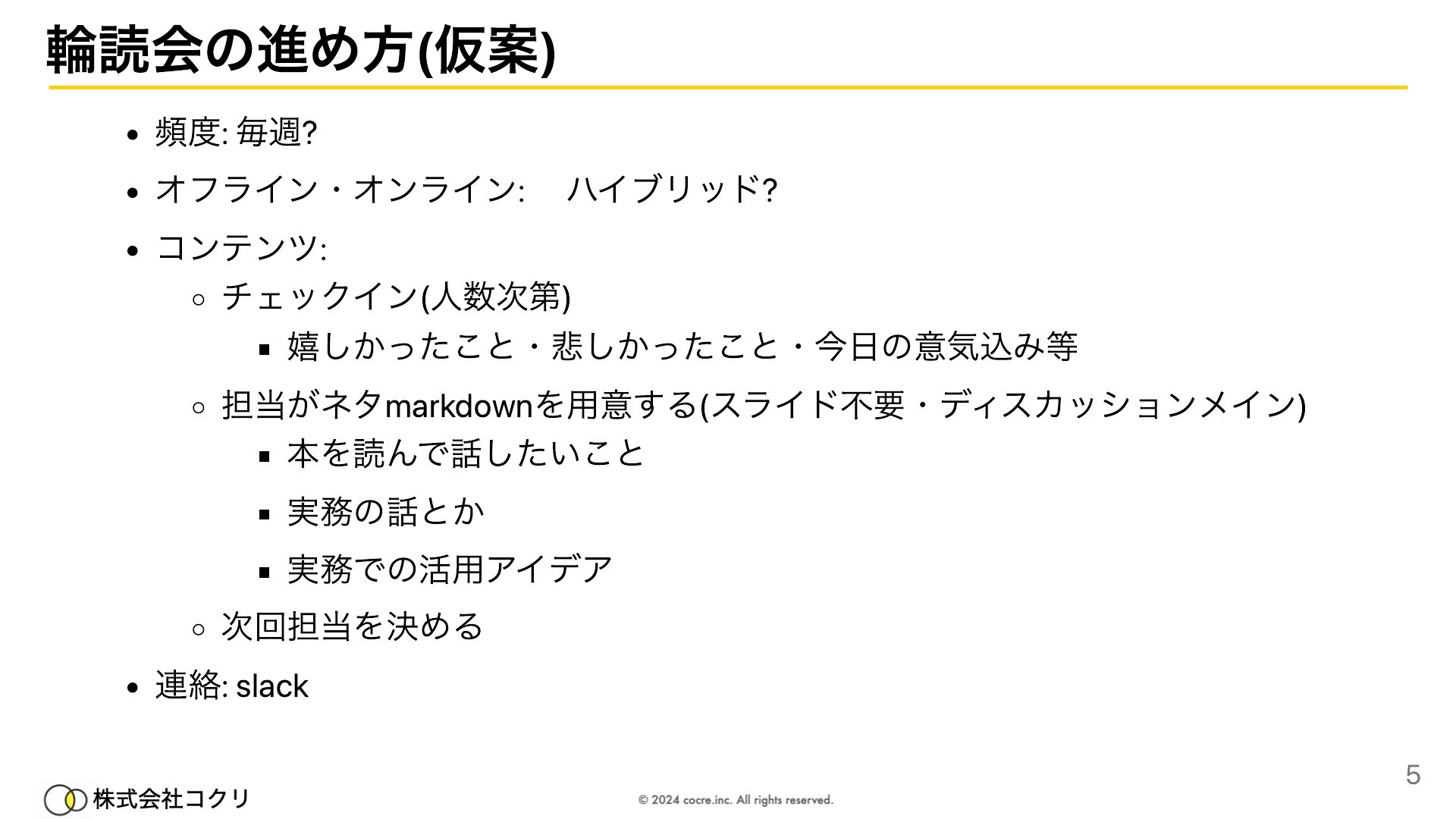 輪読会の進め方(仮案)

- 頻度: 毎週?
- オフライン・オンライン:　ハイブリッド?
- コンテンツ:
  - チェックイン(人数次第)
    - 嬉しかったこと・悲しかったこと・今日の意気込み等
  - 担当がネタmarkdownを用意する(スライド不要・ディスカッションメイン)
    - 本を読んで話したいこと
    - 実務の話とか
    - 実務での活用アイデア
  - 次回担当を決める
- 連絡: slack

5

株式会社コクリ

© 2024 cocre.inc. All rights reserved.